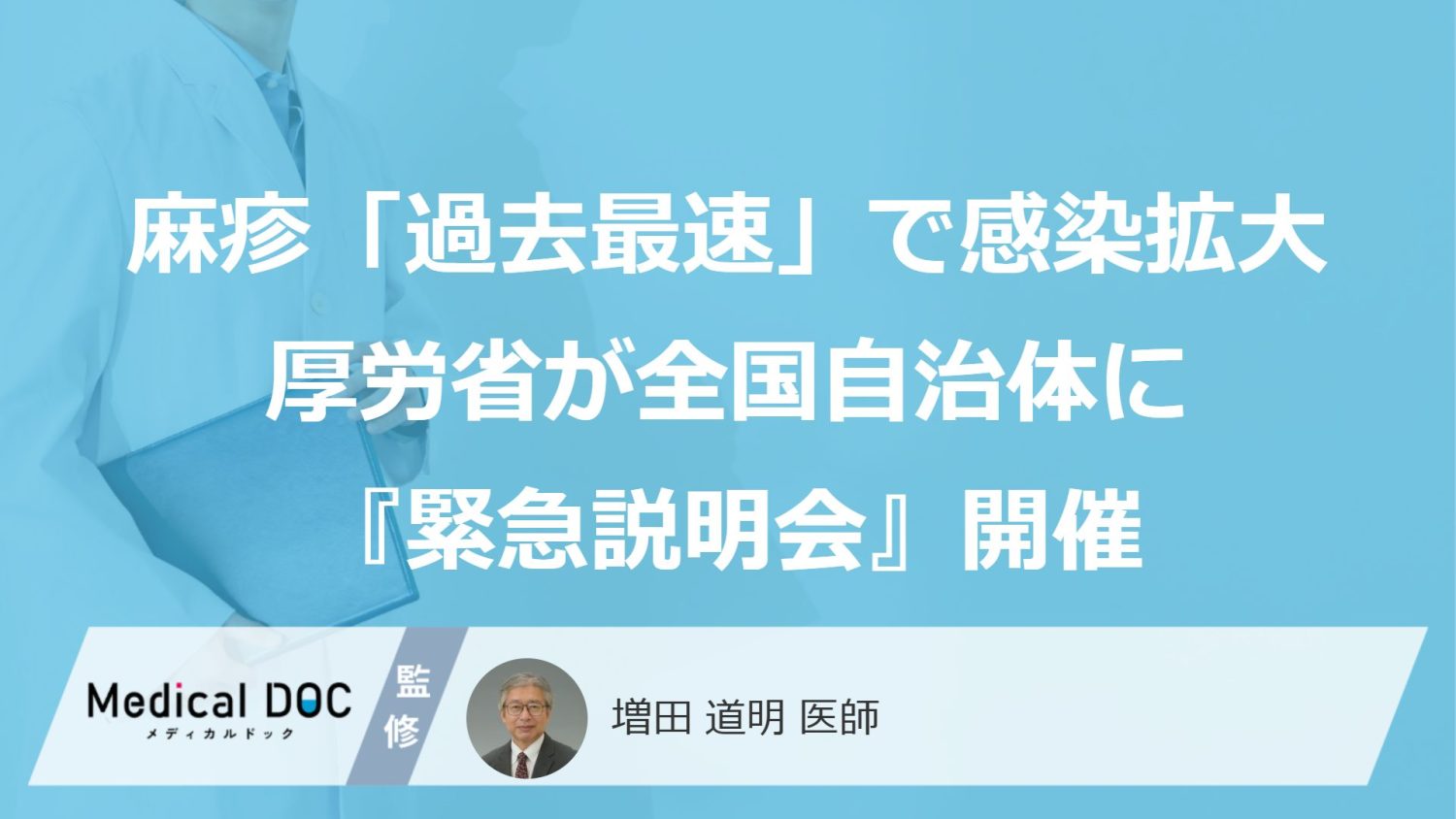 麻疹「過去最速」で感染拡大
厚労省が全国自治体に
『緊急説明会』開催

Medical DOC
メディカルドック

監修

増田 道明 医師